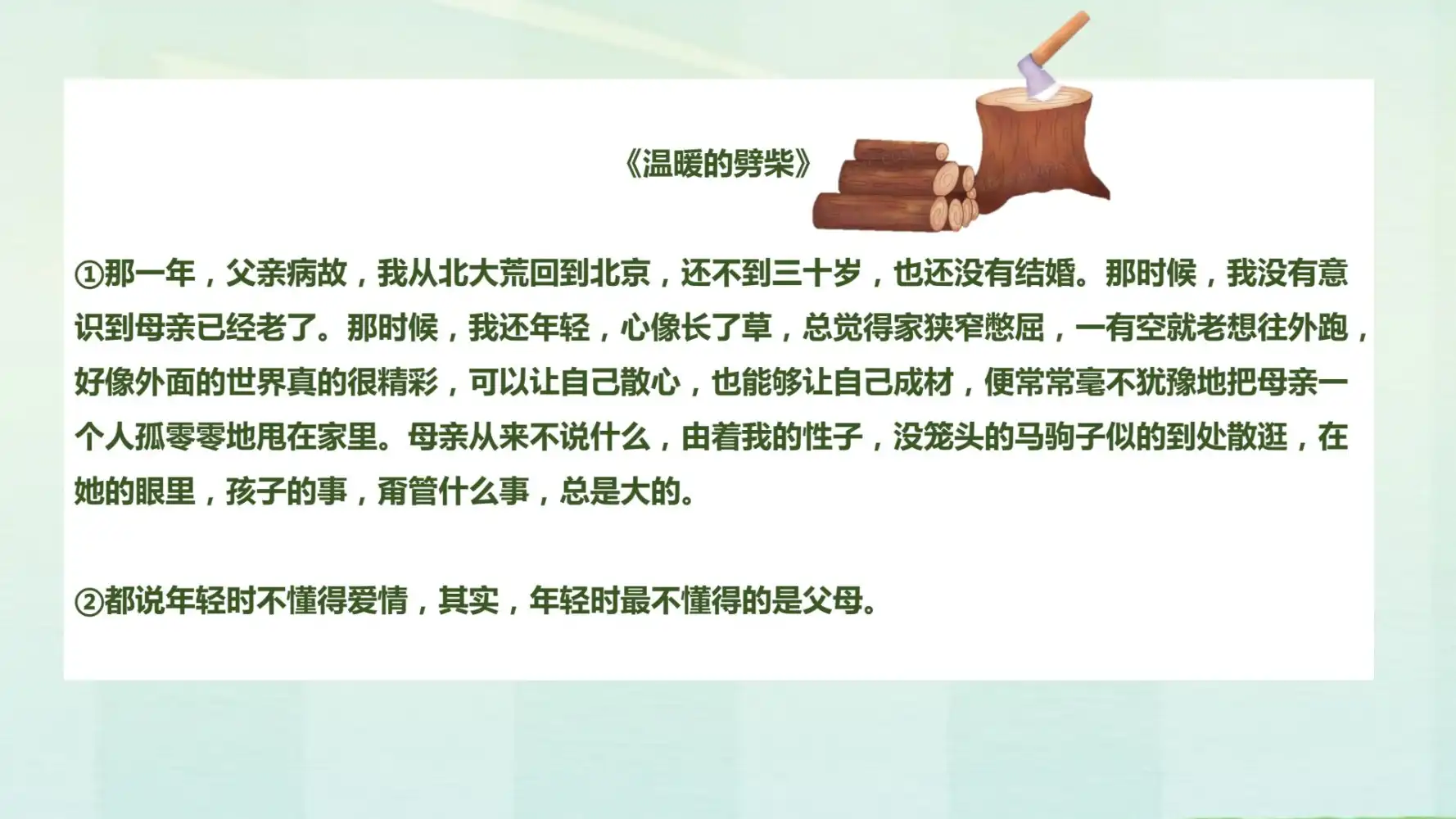 《温暖的劈柴》

①那一年，父亲病故，我从北大荒回到北京，还不到三十岁，也还没有结婚。那时候，我没有意识到母亲已经老了。那时候，我还年轻，心像长了草，总觉得家狭窄憋屈，一有空就老想往外跑，好像外面的世界真的很精彩，可以让自己散心，也能够让自己成材，便常常毫不犹豫地把母亲一个人孤零零地甩在家里。母亲从来不说什么，由着我的性子，没笼头的马驹子似的到处散逛，在她的眼里，孩子的事，甭管什么事，总是大的。

②都说年轻时不懂得爱情，其实，年轻时最不懂得的是父母。